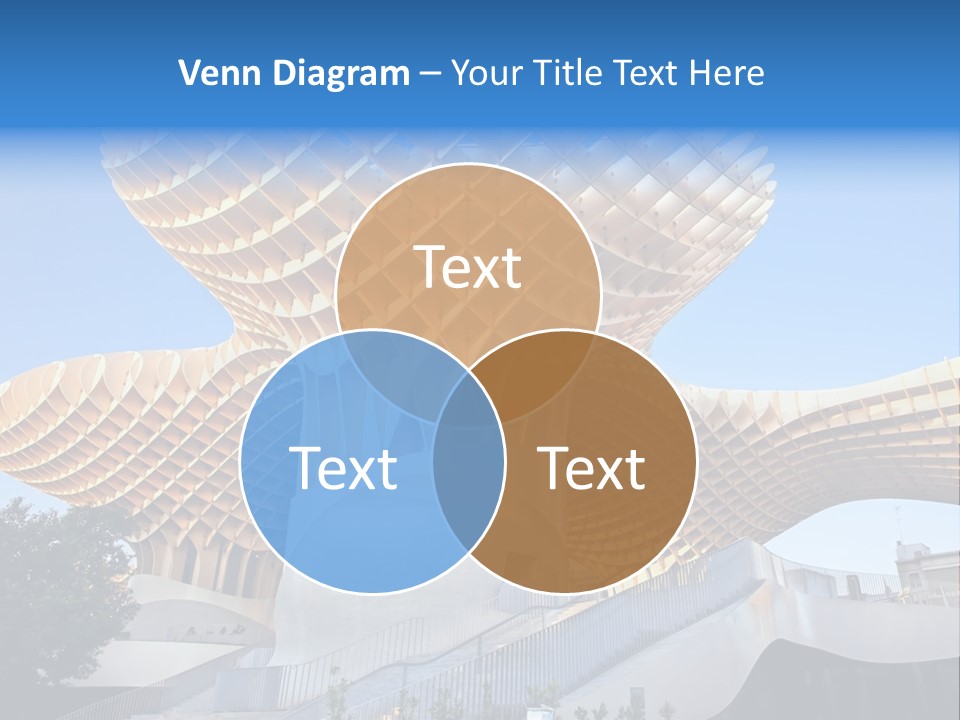 Venn Diagram – Your Title Text Here

Text

Text

Text